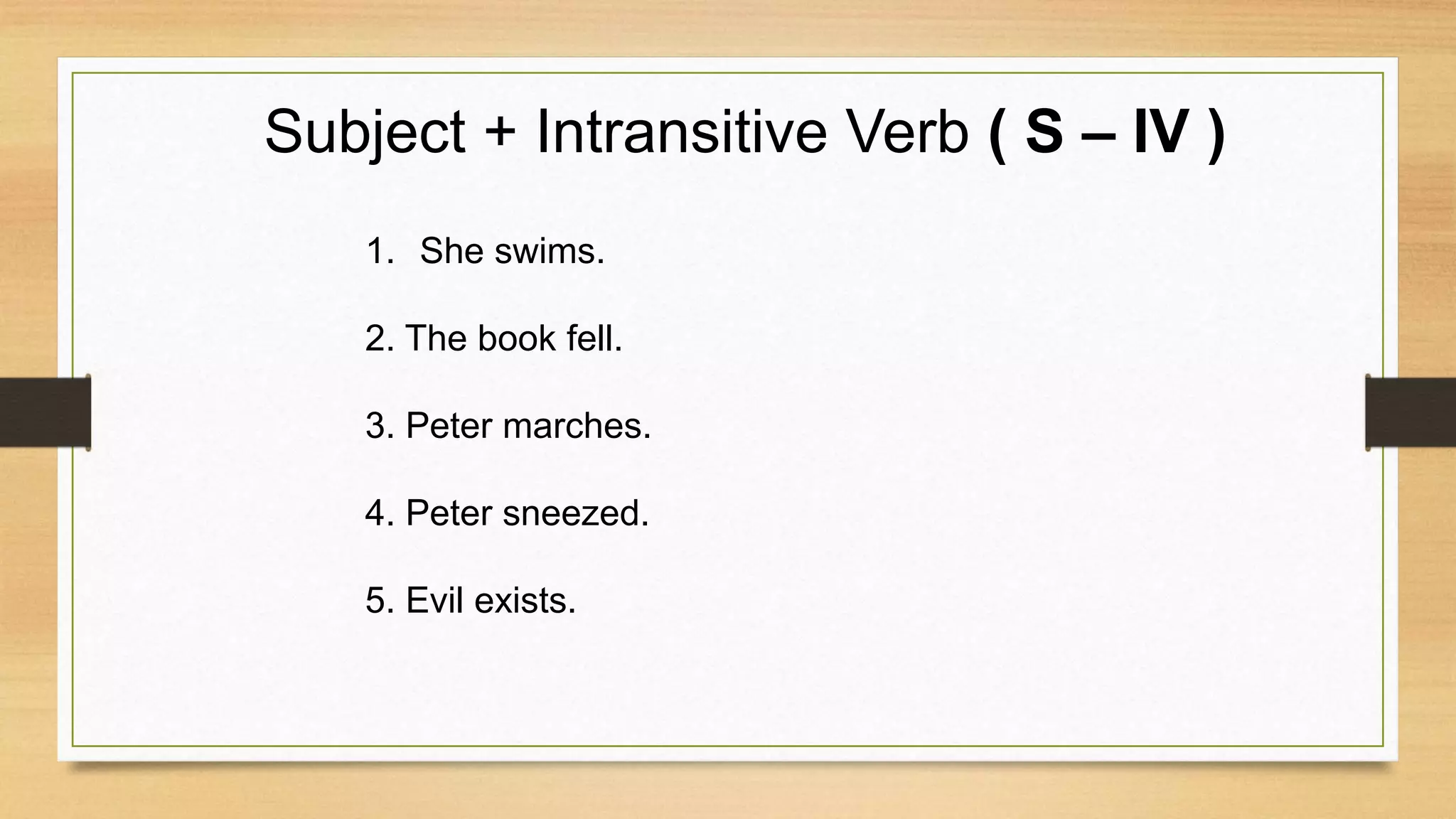 Subject + Intransitive Verb ( S – IV )

1. She swims.

2. The book fell.

3. Peter marches.

4. Peter sneezed.

5. Evil exists.